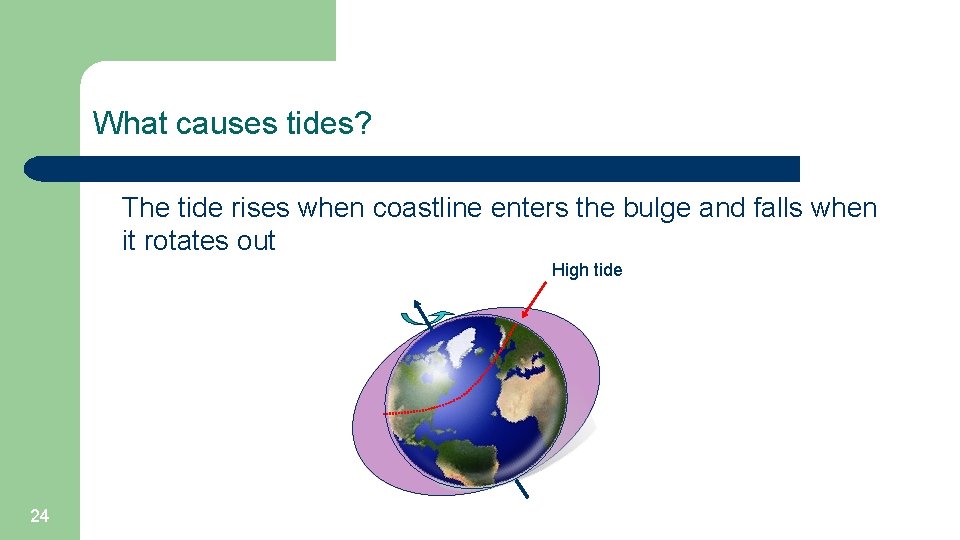 What causes tides?

The tide rises when coastline enters the bulge and falls when it rotates out

High tide

24